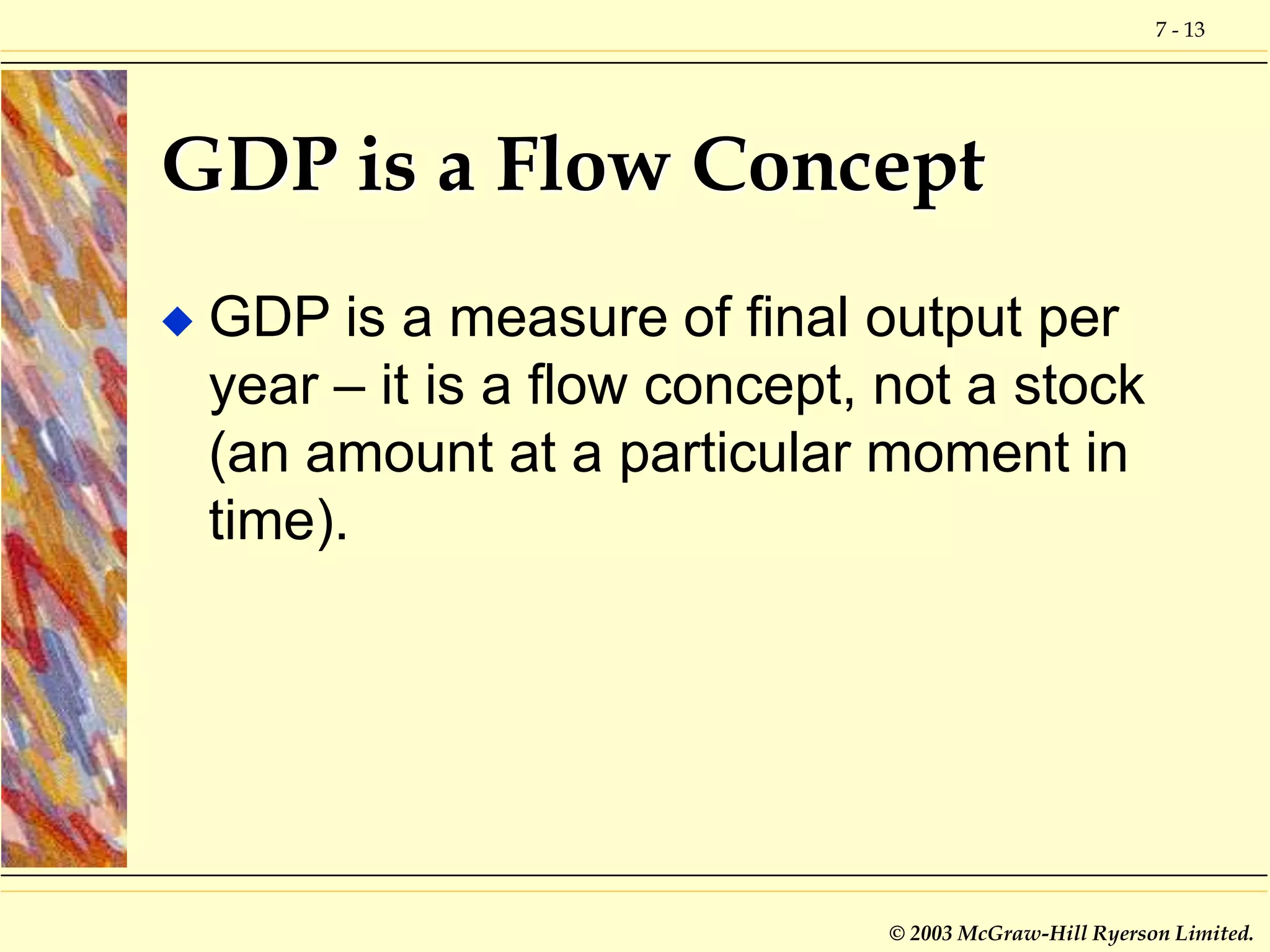 7 - 13

GDP is a Flow Concept

◆ GDP is a measure of final output per year – it is a flow concept, not a stock (an amount at a particular moment in time).

© 2003 McGraw-Hill Ryerson Limited.